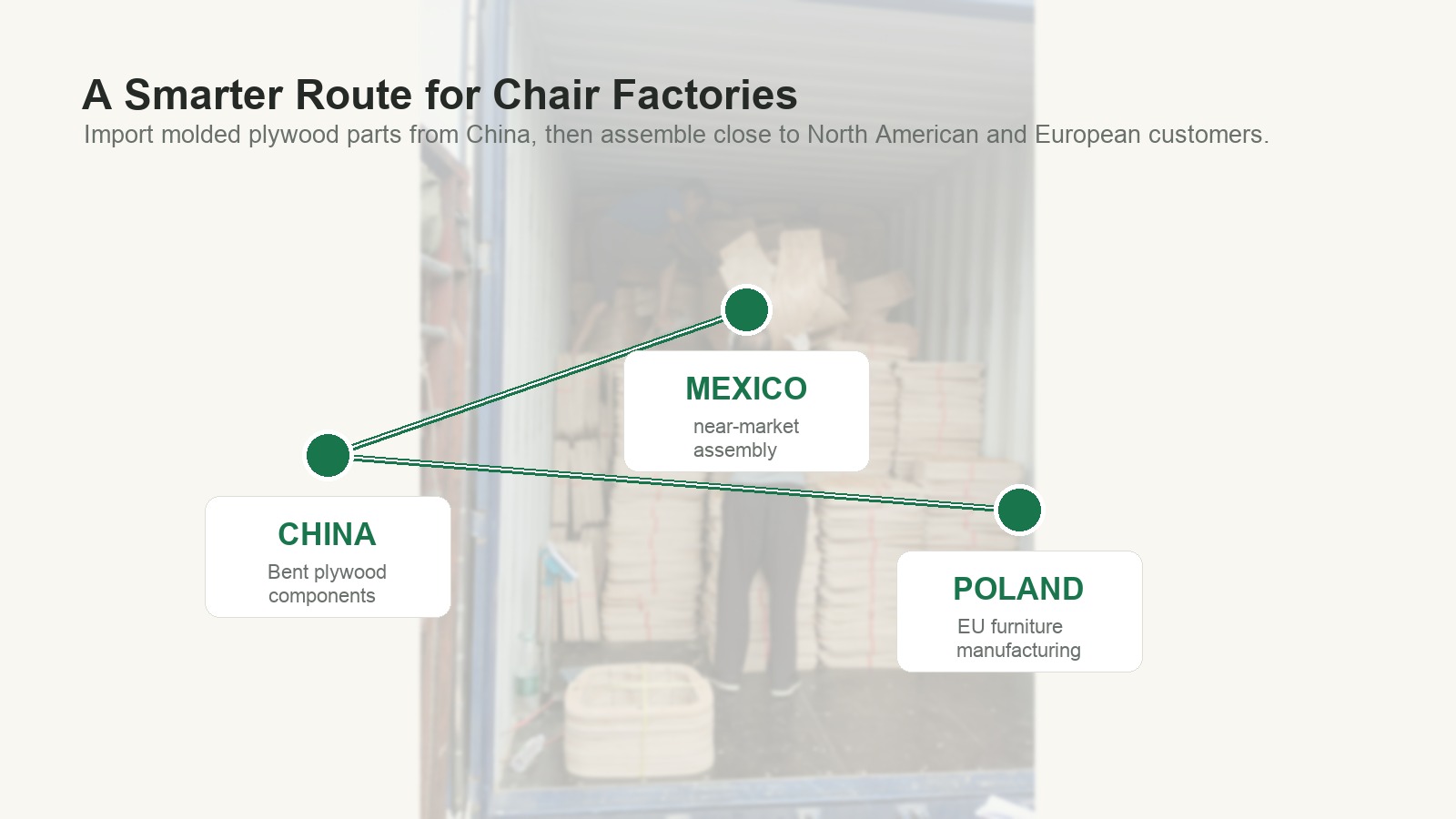 A Smarter Route for Chair Factories
Import molded plywood parts from China, then assemble close to North American and European customers.

MEXICO
near-market assembly

CHINA
Bent plywood components

POLAND
EU furniture manufacturing